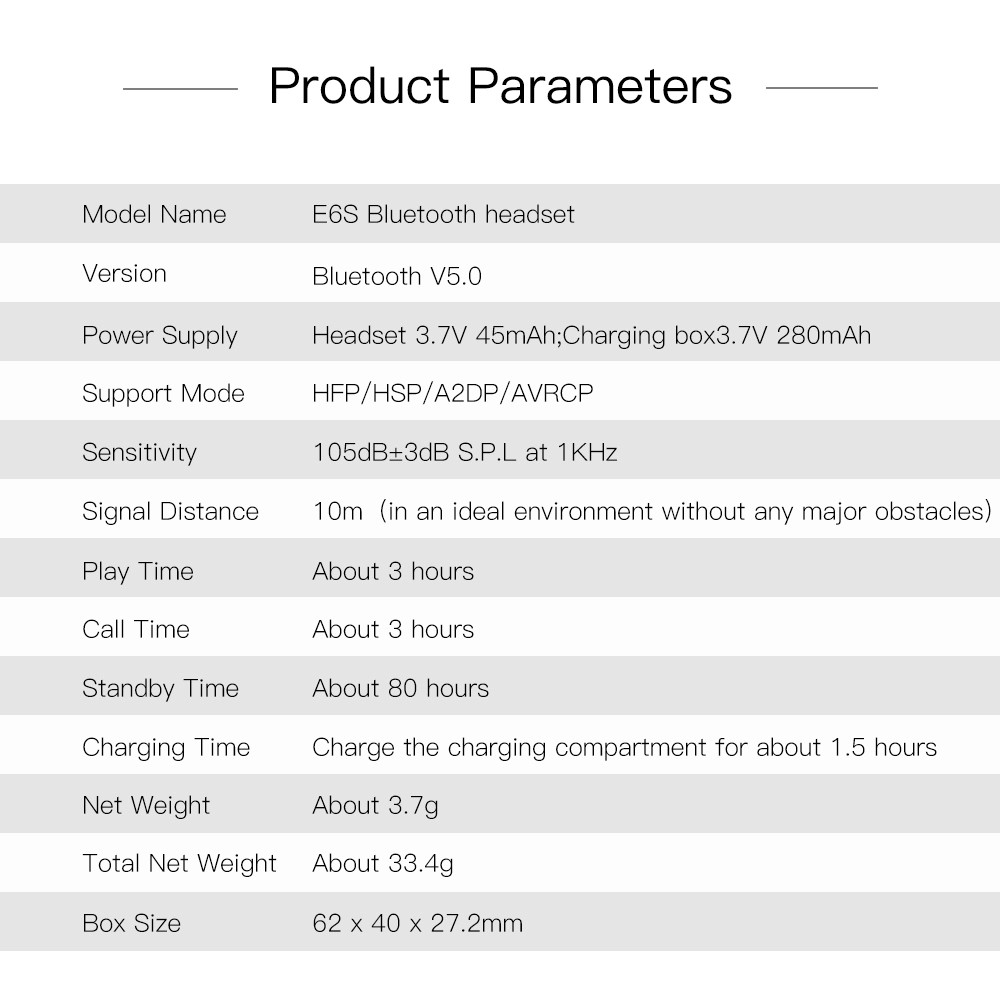 Product Parameters

| Model Name | E6S Bluetooth headset |
|---|---|
| Version | Bluetooth V5.0 |
| Power Supply | Headset 3.7V 45mAh;Charging box3.7V 280mAh |
| Support Mode | HFP/HSP/A2DP/AVRCP |
| Sensitivity | 105dB±3dB S.P.L at 1KHz |
| Signal Distance | 10m（in an ideal environment without any major obstacles) |
| Play Time | About 3 hours |
| Call Time | About 3 hours |
| Standby Time | About 80 hours |
| Charging Time | Charge the charging compartment for about 1.5 hours |
| Net Weight | About 3.7g |
| Total Net Weight | About 33.4g |
| Box Size | 62 x 40 x 27.2mm |